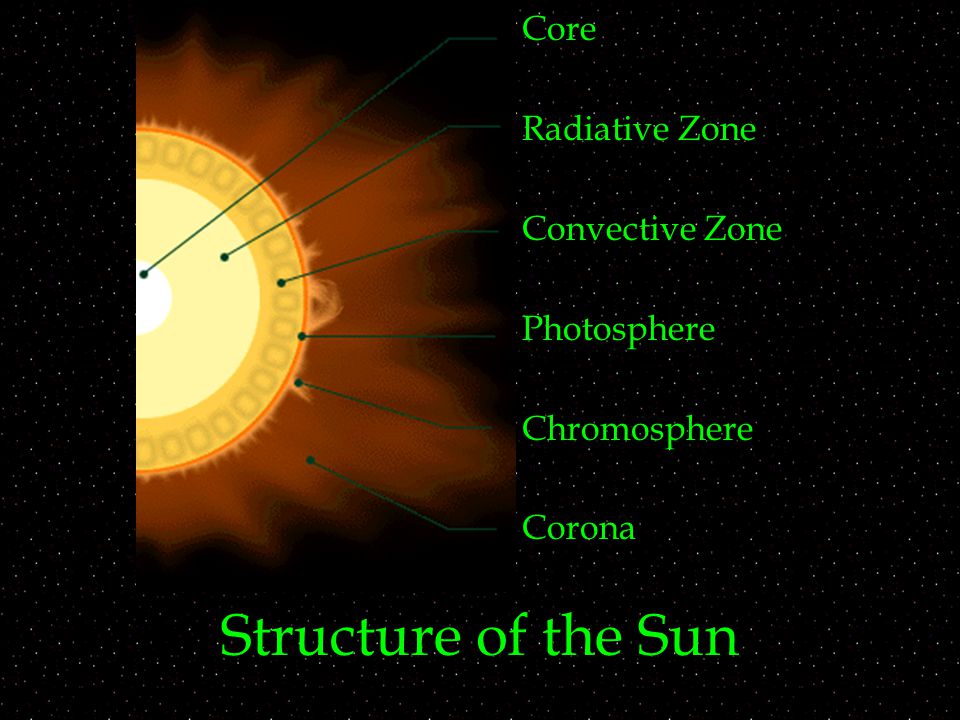 Core

Radiative Zone

Convective Zone

Photosphere

Chromosphere

Corona

Structure of the Sun